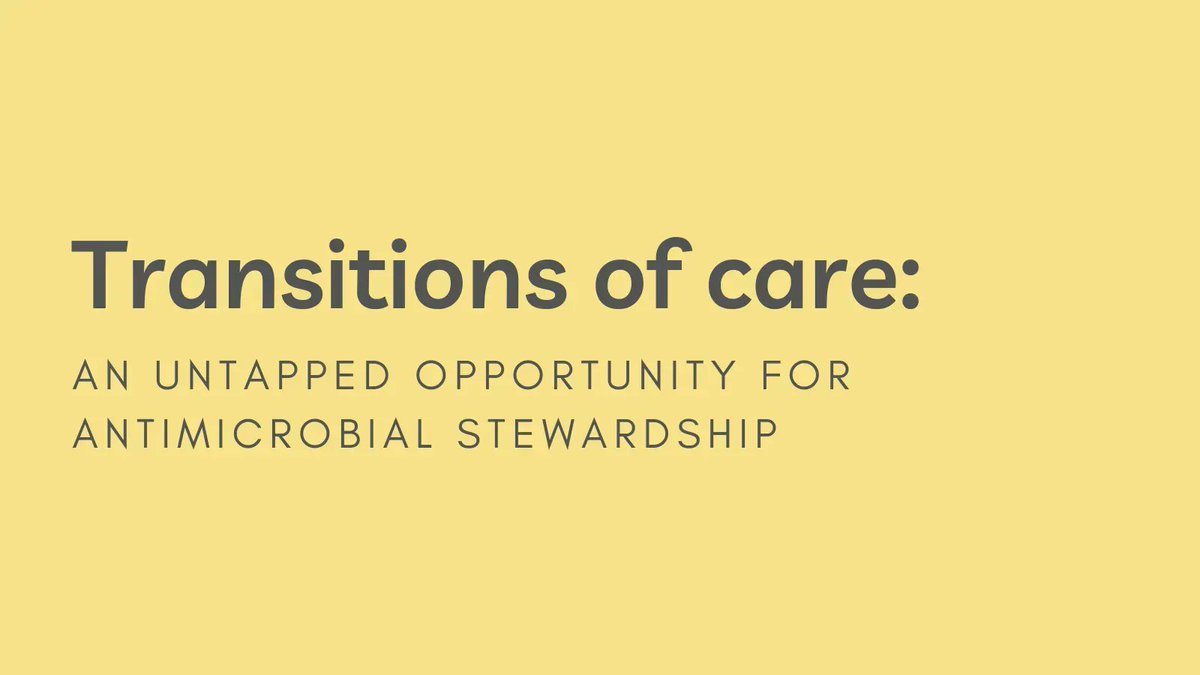 Transitions of care:

AN UNTAPPED OPPORTUNITY FOR ANTIMICROBIAL STEWARDSHIP